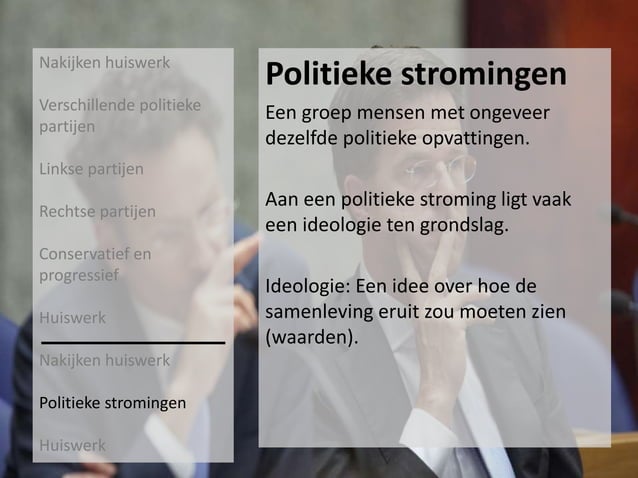 Nakijken huiswerk

Verschillende politieke partijen

Linkse partijen

Rechtse partijen

Conservatief en progressief

Huiswerk

Nakijken huiswerk

Politieke stromingen

Huiswerk

Politieke stromingen

Een groep mensen met ongeveer dezelfde politieke opvattingen.

Aan een politieke stroming ligt vaak een ideologie ten grondslag.

Ideologie: Een idee over hoe de samenleving eruit zou moeten zien (waarden).